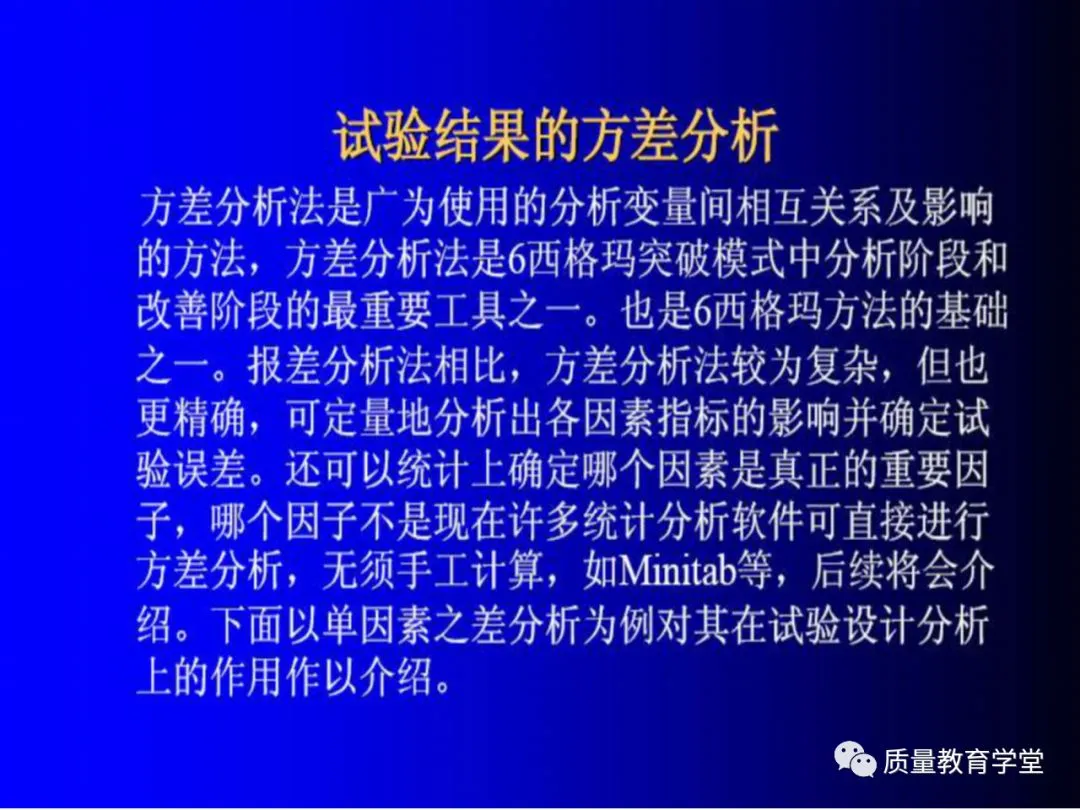 试验结果的方差分析

方差分析法是广为使用的分析变量间相互关系及影响的方法，方差分析法是6西格玛突破模式中分析阶段和改善阶段的最重要工具之一。也是6西格玛方法的基础之一。报差分析法相比，方差分析法较为复杂，但也更精确，可定量地分析出各因素指标的影响并确定试验误差。还可以统计上确定哪个因素是真正的重要因子，哪个因子不是现在许多统计分析软件可直接进行方差分析，无须手工计算，如Minitab等，后续将会介绍。下面以单因素之差分析为例对其在试验设计分析上的作用作以介绍。

质量教育学堂